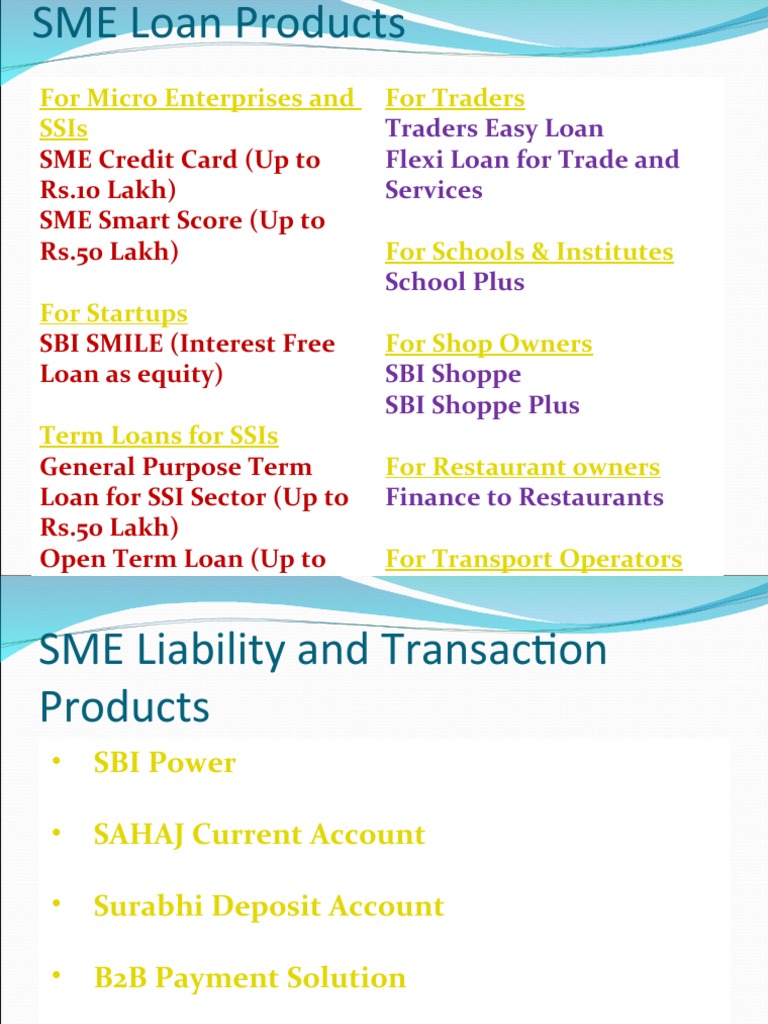 SME Loan Products

For Micro Enterprises and SSIs
SME Credit Card (Up to Rs.10 Lakh)
SME Smart Score (Up to Rs.50 Lakh)

For Startups
SBI SMILE (Interest Free Loan as equity)

Term Loans for SSIs
General Purpose Term Loan for SSI Sector (Up to Rs.50 Lakh)
Open Term Loan (Up to

For Traders
Traders Easy Loan
Flexi Loan for Trade and Services

For Schools & Institutes
School Plus

For Shop Owners
SBI Shoppe
SBI Shoppe Plus

For Restaurant owners
Finance to Restaurants

For Transport Operators

SME Liability and Transaction Products

• SBI Power

• SAHAJ Current Account

• Surabhi Deposit Account

• B2B Payment Solution